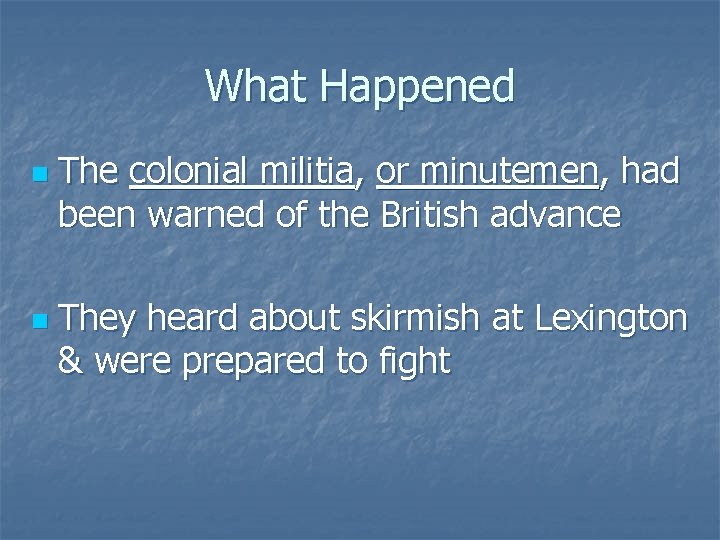 What Happened

The colonial militia, or minutemen, had been warned of the British advance

They heard about skirmish at Lexington & were prepared to fight